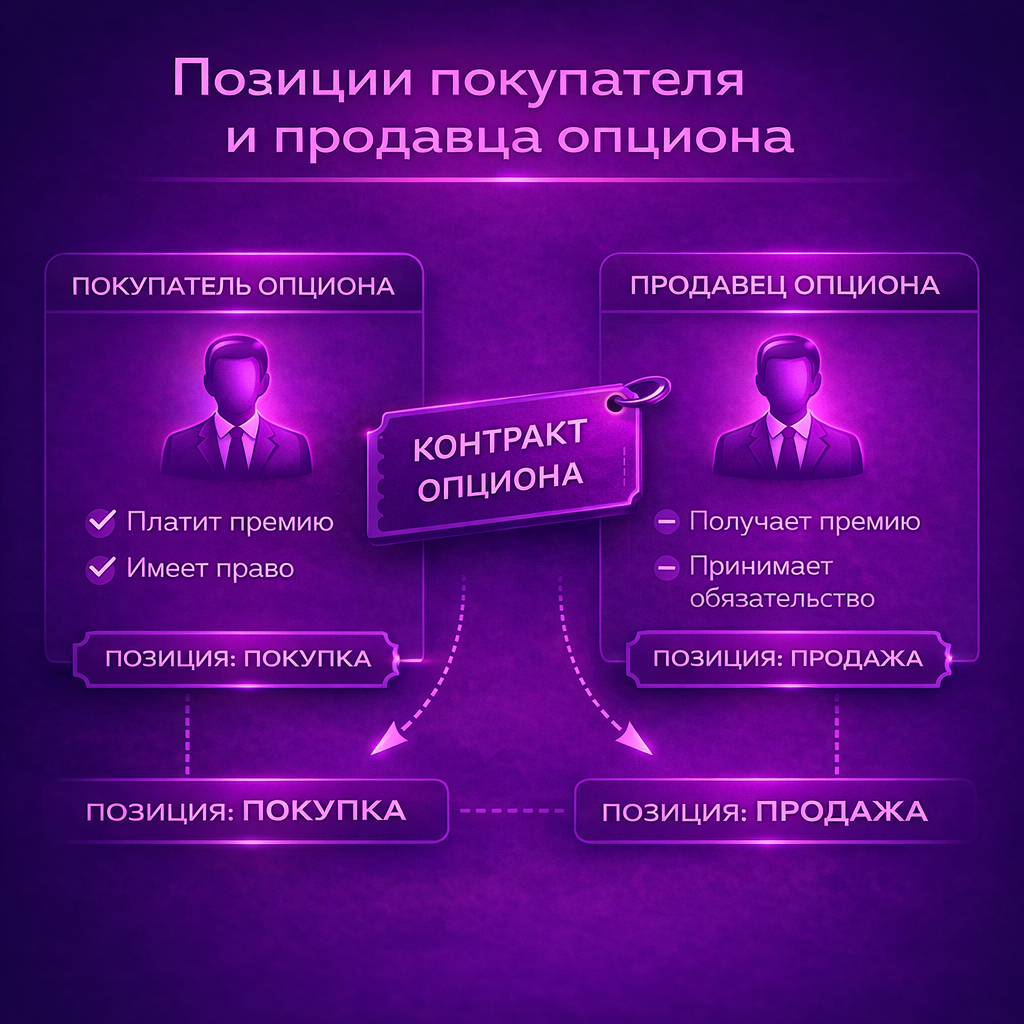 Позиции покупателя и продавца опциона

ПОКУПАТЕЛЬ ОПЦИОНА

Платит премию
Имеет право

ПОЗИЦИЯ: ПОКУПКА

КОНТРАКТ ОПЦИОНА

ПРОДАВЕЦ ОПЦИОНА

Получает премию
Принимает обязательство

ПОЗИЦИЯ: ПРОДАЖА

ПОЗИЦИЯ: ПОКУПКА

ПОЗИЦИЯ: ПРОДАЖА